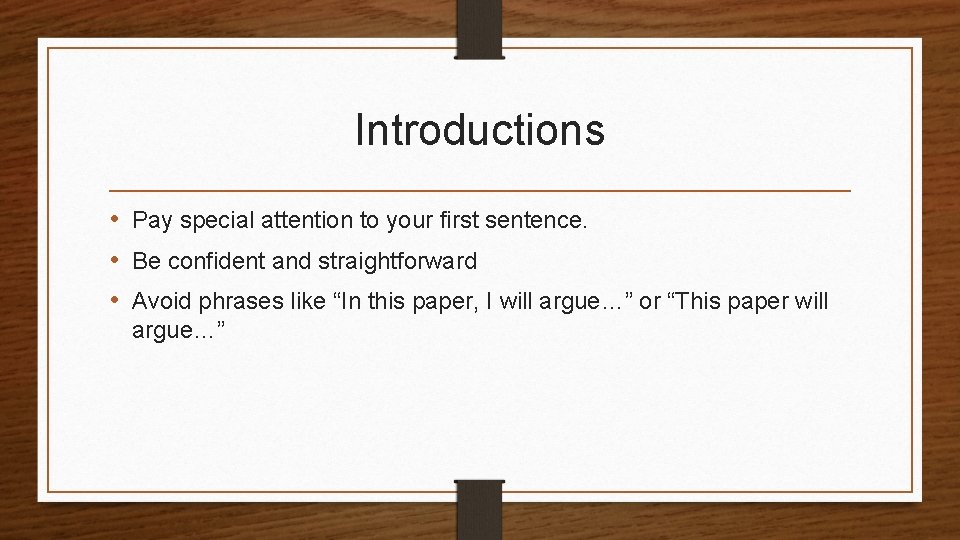 Introductions

• Pay special attention to your first sentence.
• Be confident and straightforward
• Avoid phrases like “In this paper, I will argue…” or “This paper will argue…”